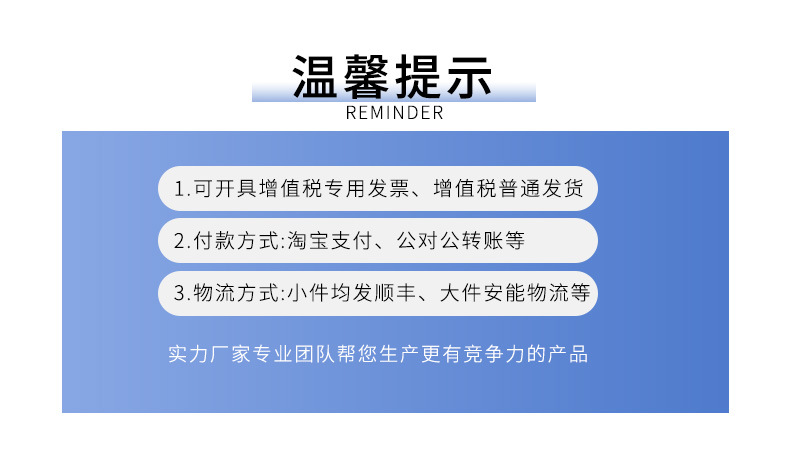 温馨提示
REMINDER

1.可开具增值税专用发票、增值税普通发货

2.付款方式:淘宝支付、公对公转账等

3.物流方式:小件均发顺丰、大件安能物流等

实力厂家专业团队帮您生产更有竞争力的产品